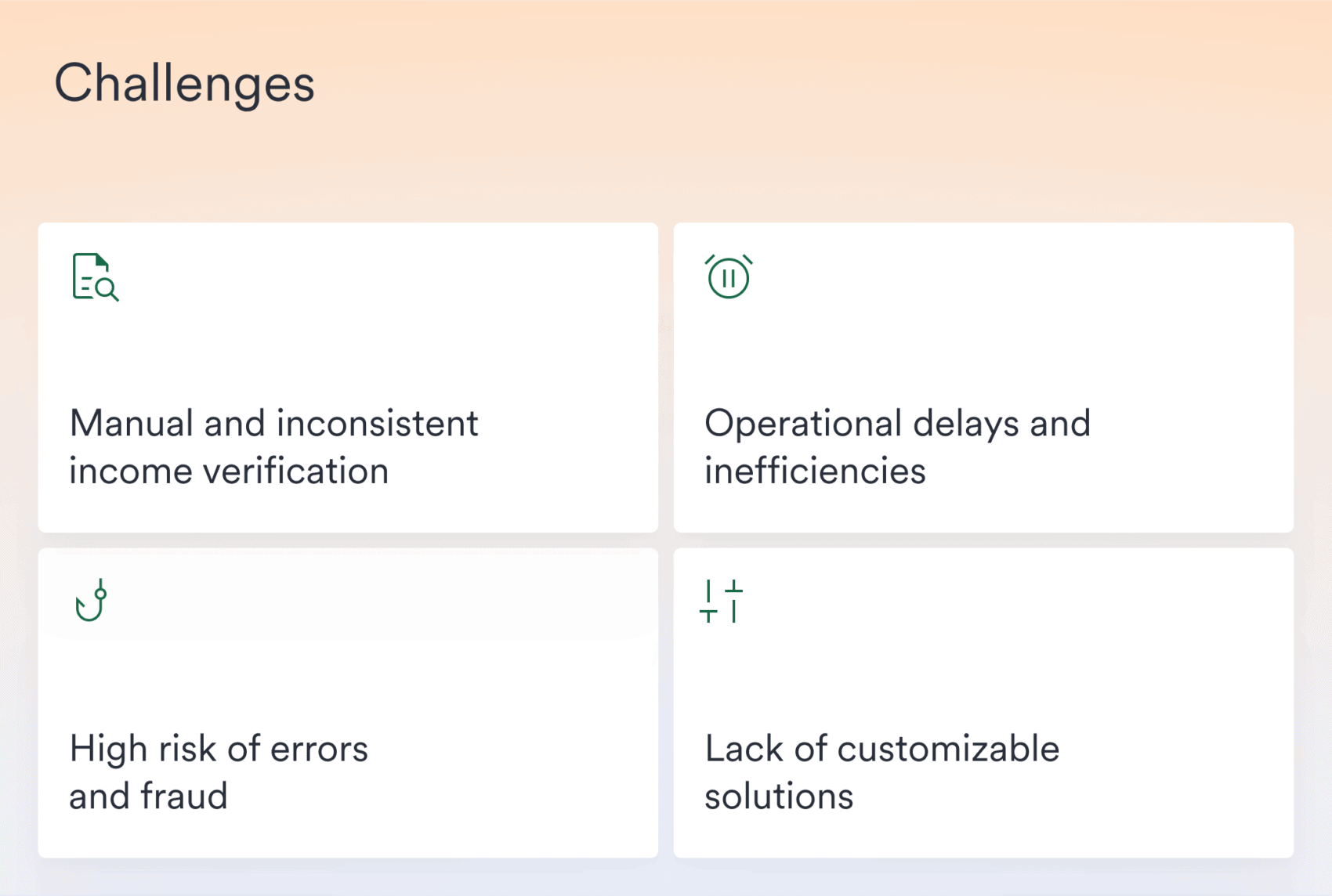 Challenges

Manual and inconsistent income verification

Operational delays and inefficiencies

High risk of errors and fraud

Lack of customizable solutions